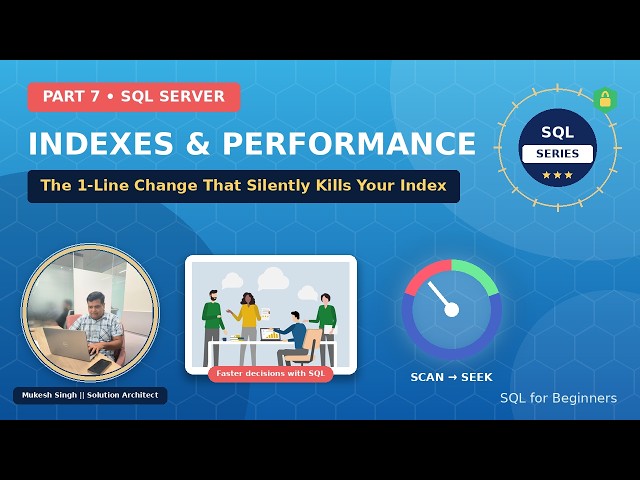 PART 7 • SQL SERVER

INDEXES & PERFORMANCE

The 1-Line Change That Silently Kills Your Index

SQL
SERIES
★★★

Mukesh Singh || Solution Architect

Faster decisions with SQL

SCAN → SEEK

SQL for Beginners